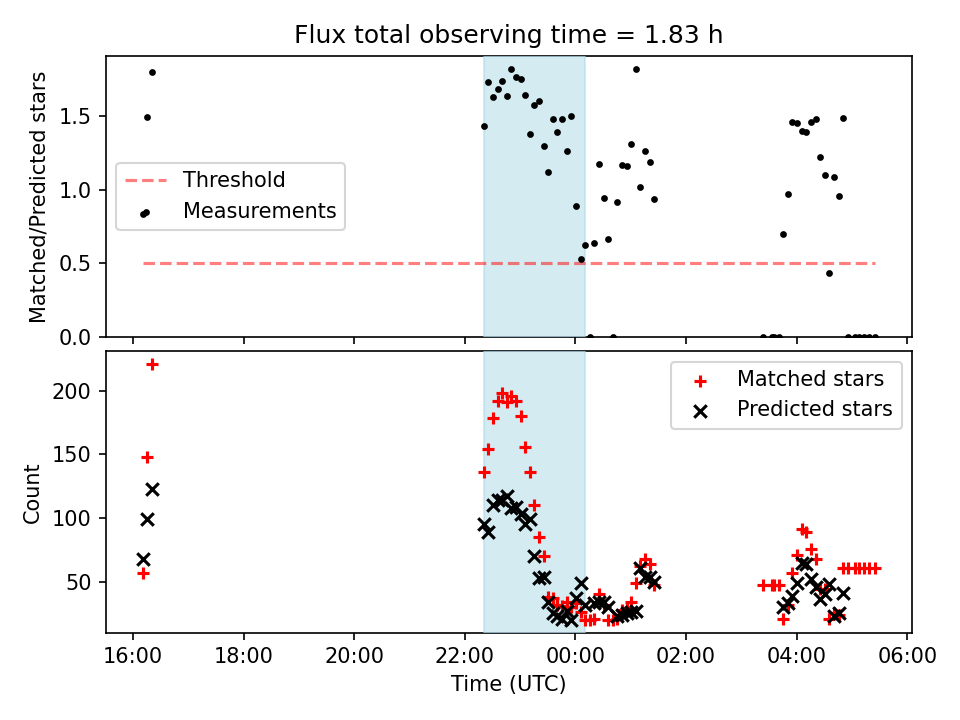 Flux total observing time = 1.83 h

Matched/Predicted stars

1.5
1.0
0.5
0.0

Threshold
Measurements

Count

200
150
100
50

Matched stars
Predicted stars

16:00
18:00
20:00
22:00
00:00
02:00
04:00
06:00

Time (UTC)